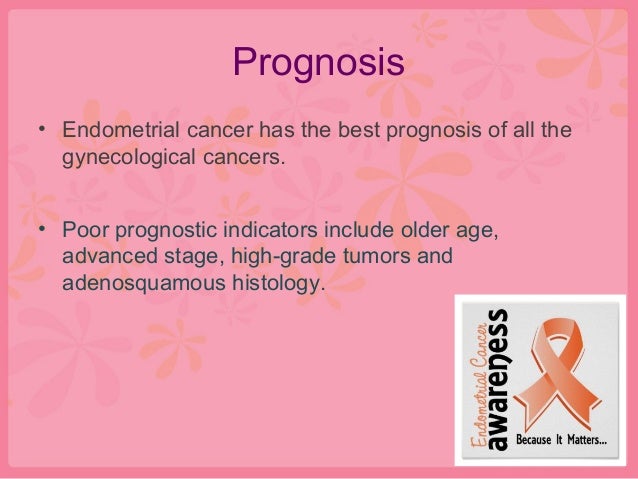 Prognosis

• Endometrial cancer has the best prognosis of all the gynecological cancers.

• Poor prognostic indicators include older age, advanced stage, high-grade tumors and adenosquamous histology.

Endometrial Cancer
awareness
Because It Matters...